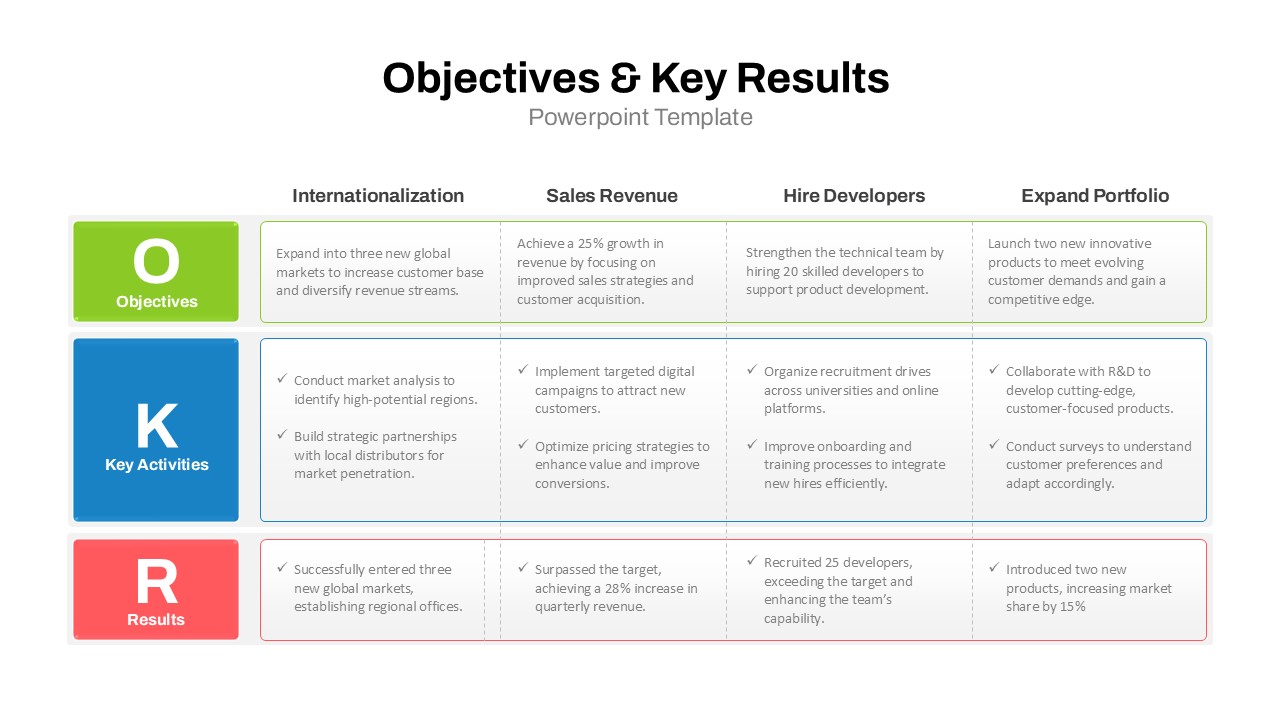 Objectives & Key Results
Powerpoint Template

| | Internationalization | Sales Revenue | Hire Developers | Expand Portfolio |
|---|---|---|---|---|
| O Objectives | Expand into three new global markets to increase customer base and diversify revenue streams. | Achieve a 25% growth in revenue by focusing on improved sales strategies and customer acquisition. | Strengthen the technical team by hiring 20 skilled developers to support product development. | Launch two new innovative products to meet evolving customer demands and gain a competitive edge. |
| K Key Activities | ✓ Conduct market analysis to identify high-potential regions. ✓ Build strategic partnerships with local distributors for market penetration. | ✓ Implement targeted digital campaigns to attract new customers. ✓ Optimize pricing strategies to enhance value and improve conversions. | ✓ Organize recruitment drives across universities and online platforms. ✓ Improve onboarding and training processes to integrate new hires efficiently. | ✓ Collaborate with R&D to develop cutting-edge, customer-focused products. ✓ Conduct surveys to understand customer preferences and adapt accordingly. |
| R Results | ✓ Successfully entered three new global markets, establishing regional offices. | ✓ Surpassed the target, achieving a 28% increase in quarterly revenue. | ✓ Recruited 25 developers, exceeding the target and enhancing the team's capability. | ✓ Introduced two new products, increasing market share by 15% |